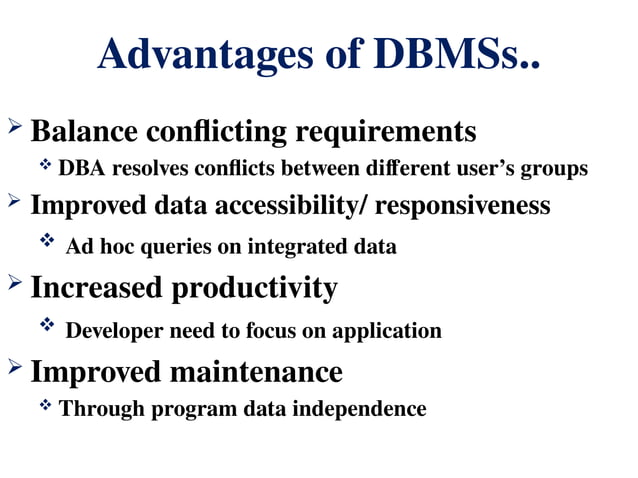 Advantages of DBMSs..

➢ Balance conflicting requirements
❖ DBA resolves conflicts between different user's groups

➢ Improved data accessibility/ responsiveness
❖ Ad hoc queries on integrated data

➢ Increased productivity
❖ Developer need to focus on application

➢ Improved maintenance
❖ Through program data independence